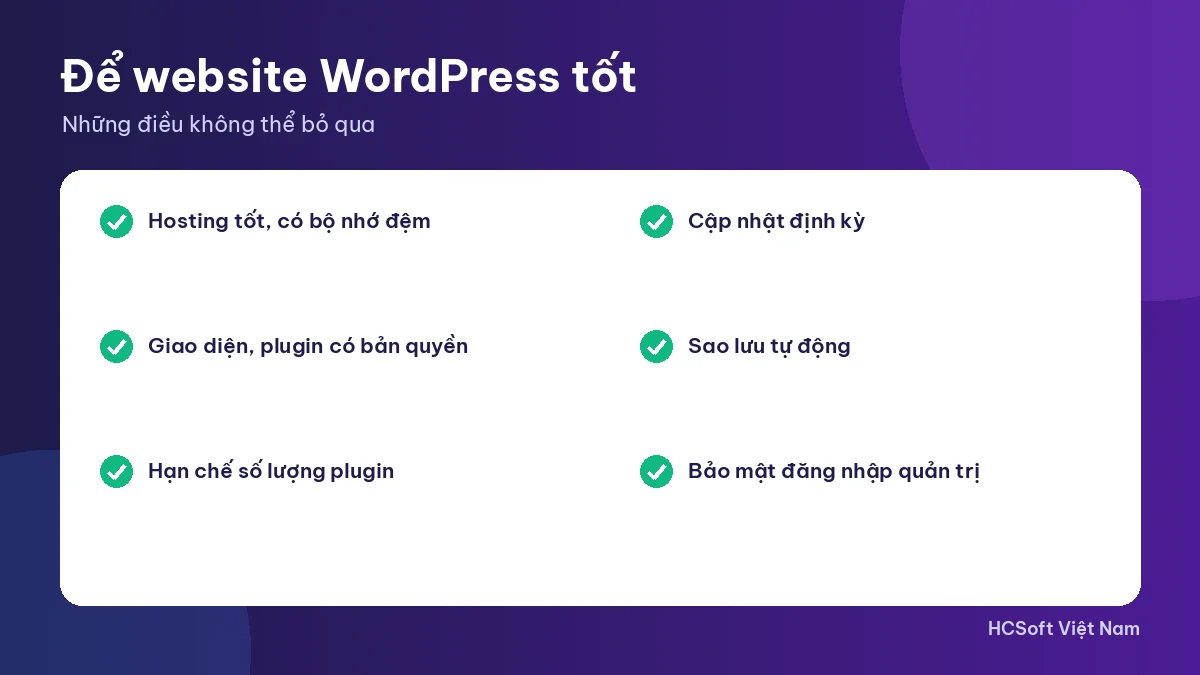 Để website WordPress tốt
Những điều không thể bỏ qua

Hosting tốt, có bộ nhớ đệm

Giao diện, plugin có bản quyền

Hạn chế số lượng plugin

Cập nhật định kỳ

Sao lưu tự động

Bảo mật đăng nhập quản trị

HCSoft Việt Nam